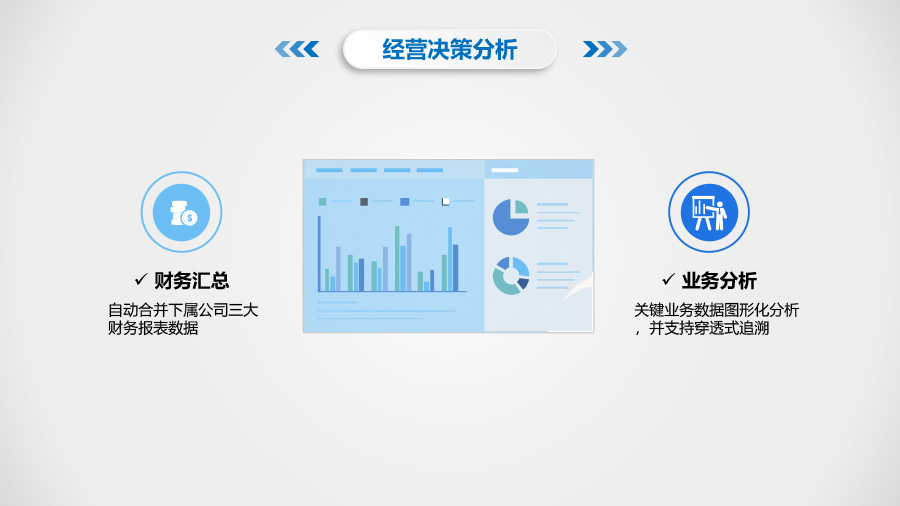 经营决策分析

✓ 财务汇总

自动合并下属公司三大财务报表数据

✓ 业务分析

关键业务数据图形化分析，并支持穿透式追溯